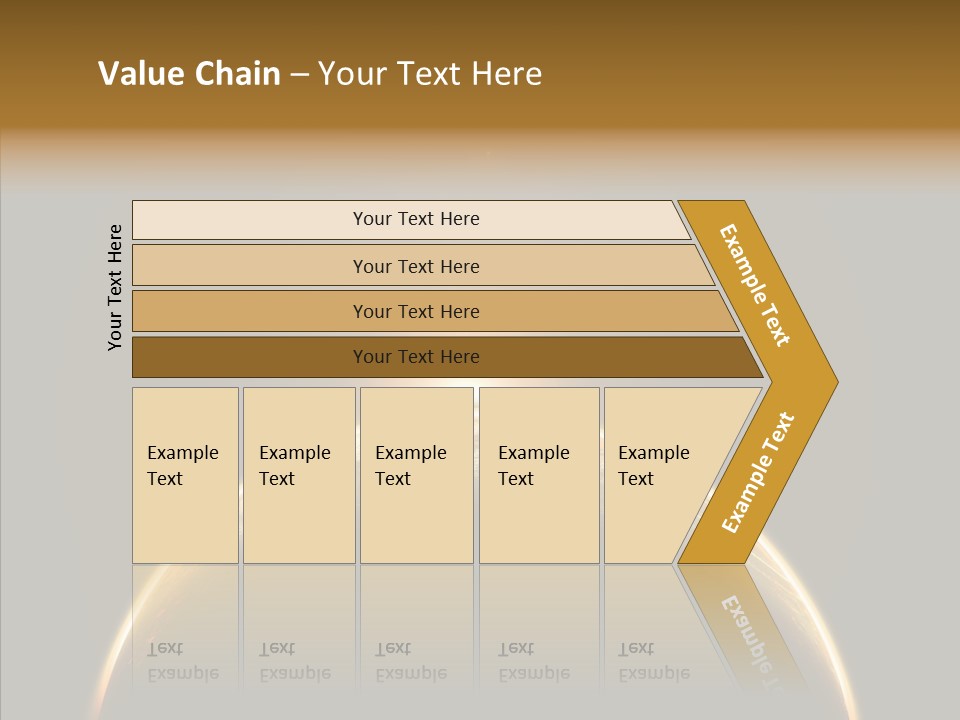 Value Chain – Your Text Here

Your Text Here

Your Text Here

Your Text Here

Your Text Here

Your Text Here

Example Text

Example Text

Example Text

Example Text

Example Text

Example Text

Example Text